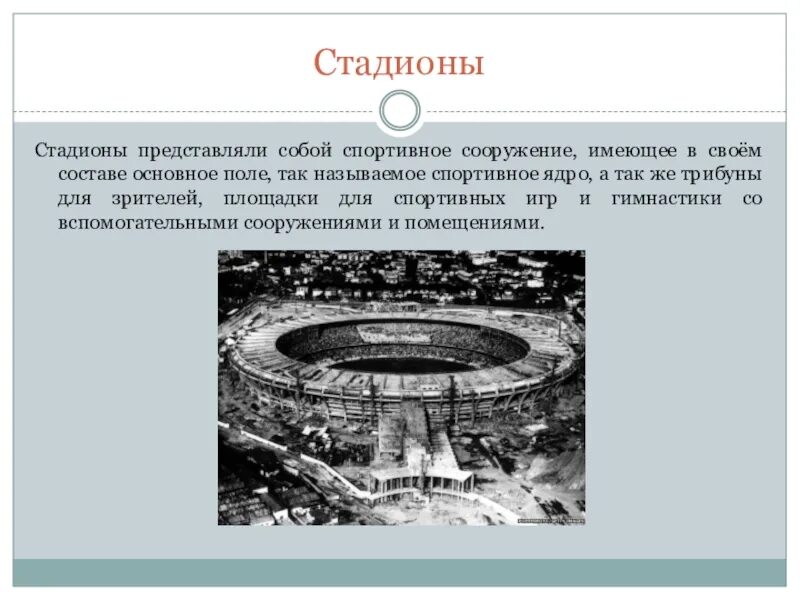 Стадионы

Стадионы представляли собой спортивное сооружение, имеющее в своём составе основное поле, так называемое спортивное ядро, а так же трибуны для зрителей, площадки для спортивных игр и гимнастики со вспомогательными сооружениями и помещениями.